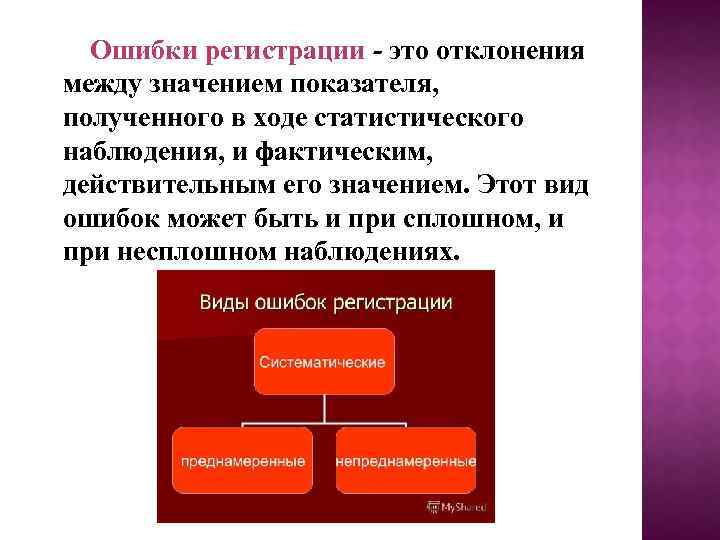 Ошибки регистрации - это отклонения между значением показателя, полученного в ходе статистического наблюдения, и фактическим, действительным его значением. Этот вид ошибок может быть и при сплошном, и при несплошном наблюдениях.

Виды ошибок регистрации

Систематические

преднамеренные

непреднамеренные

MyShared